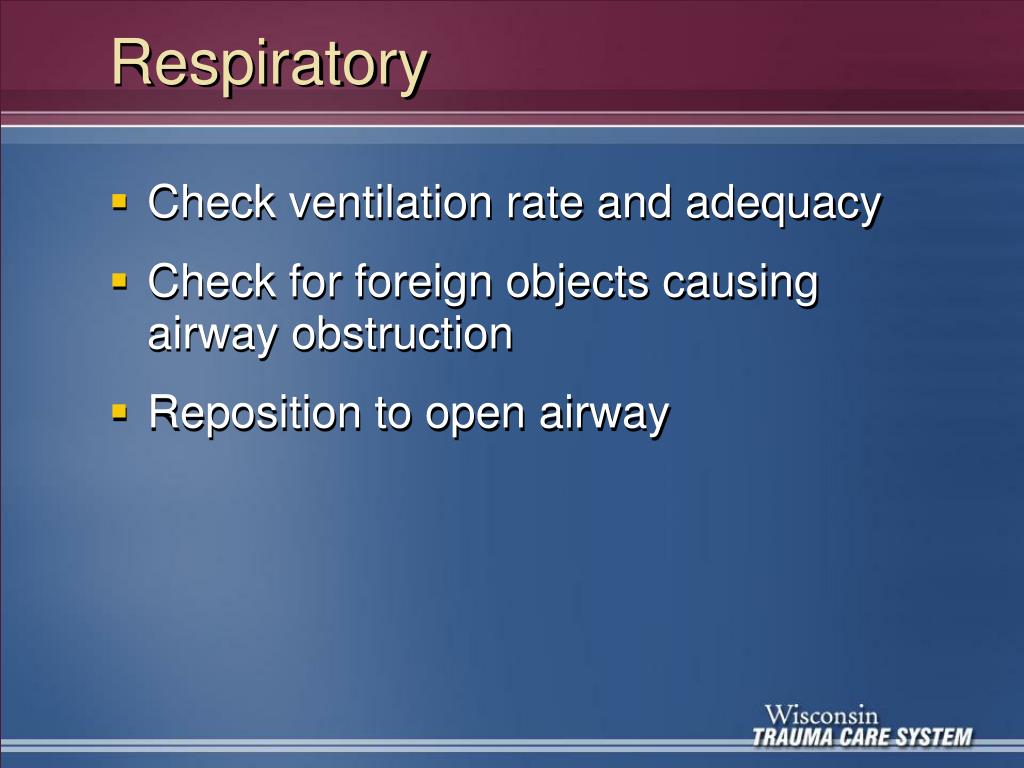 Respiratory

- Check ventilation rate and adequacy
- Check for foreign objects causing airway obstruction
- Reposition to open airway

Wisconsin
TRAUMA CARE SYSTEM